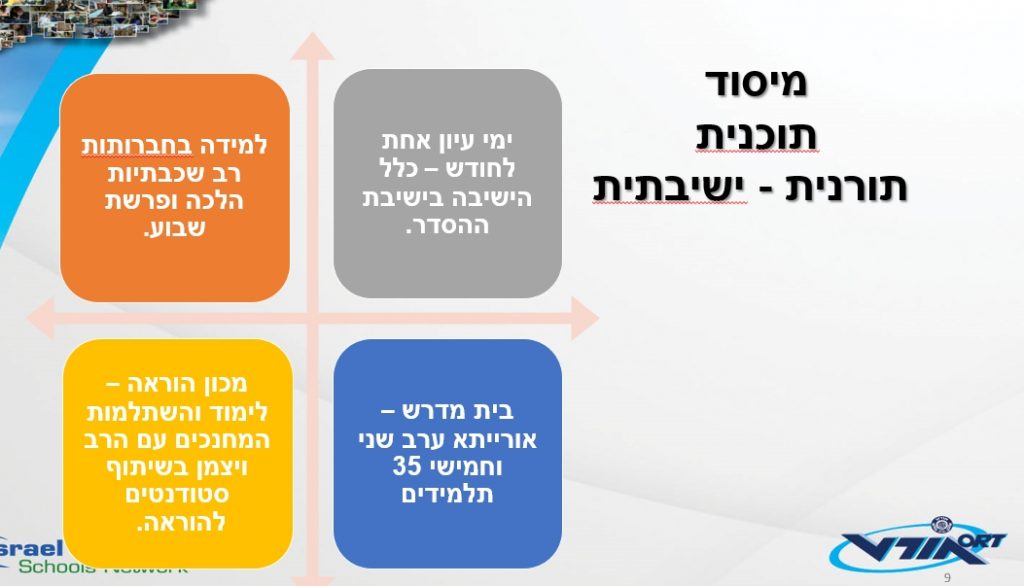 מיסוד
תוכנית
תורנית - ישיבתית

ימי עיון אחת לחודש – כלל הישיבה בישיבת ההסדר.

למידה בחברותות רב שכבתיות הלכה ופרשת שבוע.

בית מדרש – אורייתא ערב שני וחמישי 35 תלמידים

מכון הוראה – לימוד והשתלמות המחנכים עם הרב ויצמן בשיתוף סטודנטים להוראה.

srael
Schools Network

ORT אורט

9